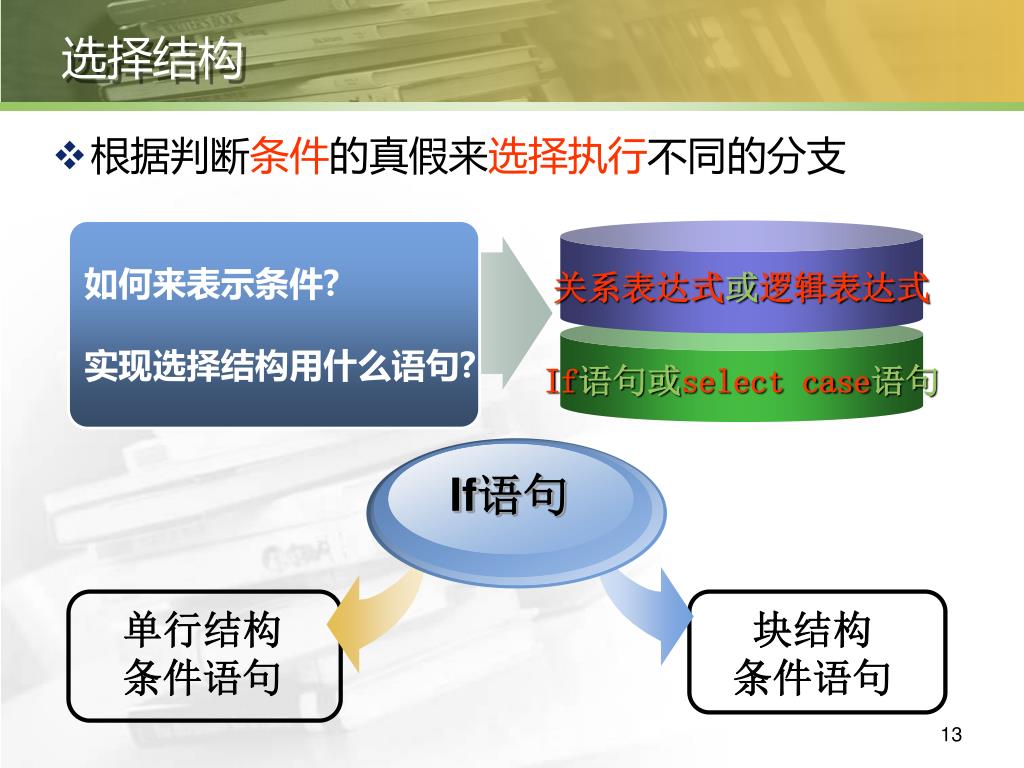 选择结构

❖ 根据判断条件的真假来选择执行不同的分支

如何来表示条件?

实现选择结构用什么语句?

关系表达式或逻辑表达式

If语句或select case语句

If语句

单行结构
条件语句

块结构
条件语句

13